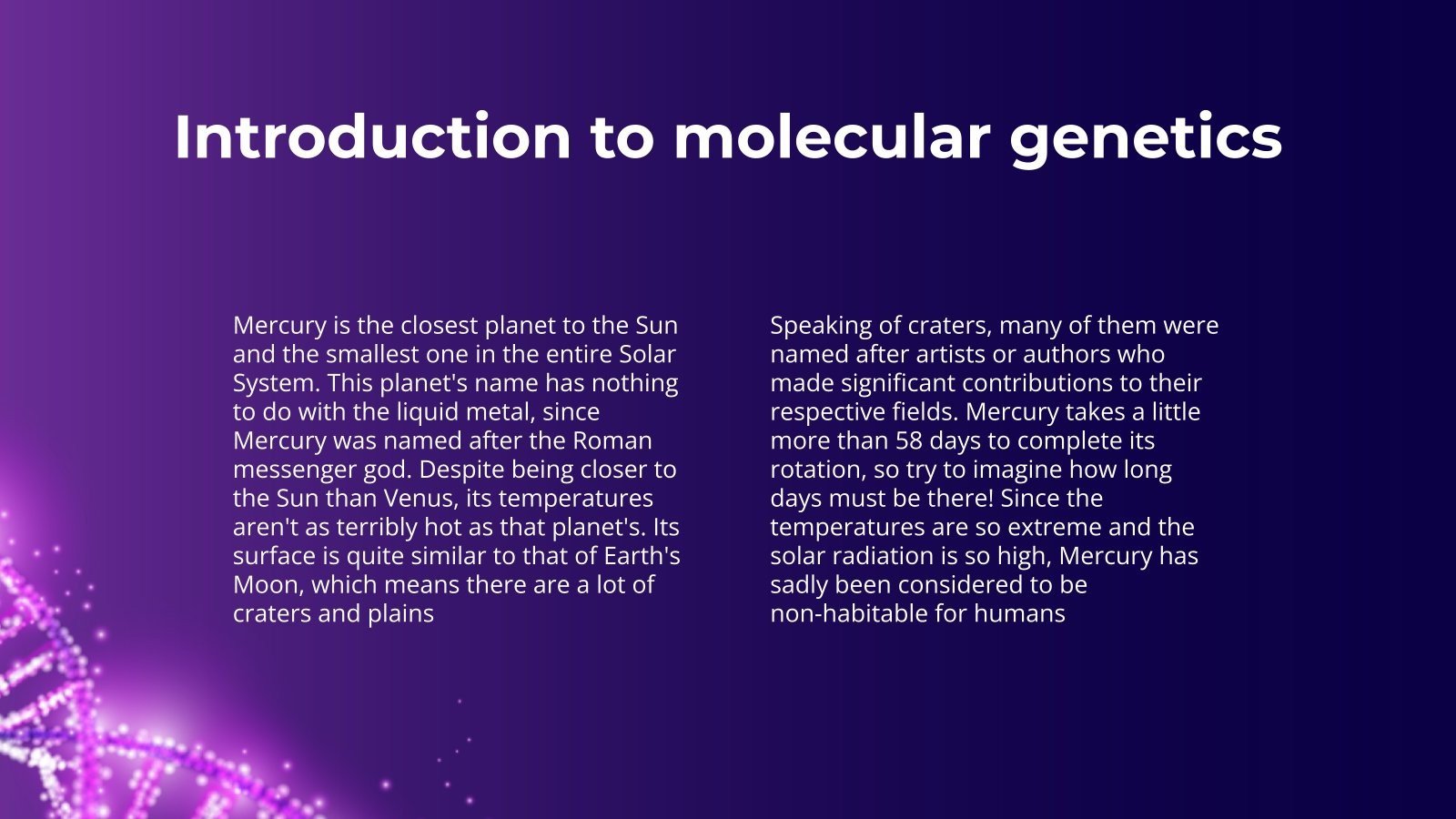 Introduction to molecular genetics

Mercury is the closest planet to the Sun and the smallest one in the entire Solar System. This planet's name has nothing to do with the liquid metal, since Mercury was named after the Roman messenger god. Despite being closer to the Sun than Venus, its temperatures aren't as terribly hot as that planet's. Its surface is quite similar to that of Earth's Moon, which means there are a lot of craters and plains

Speaking of craters, many of them were named after artists or authors who made significant contributions to their respective fields. Mercury takes a little more than 58 days to complete its rotation, so try to imagine how long days must be there! Since the temperatures are so extreme and the solar radiation is so high, Mercury has sadly been considered to be non-habitable for humans